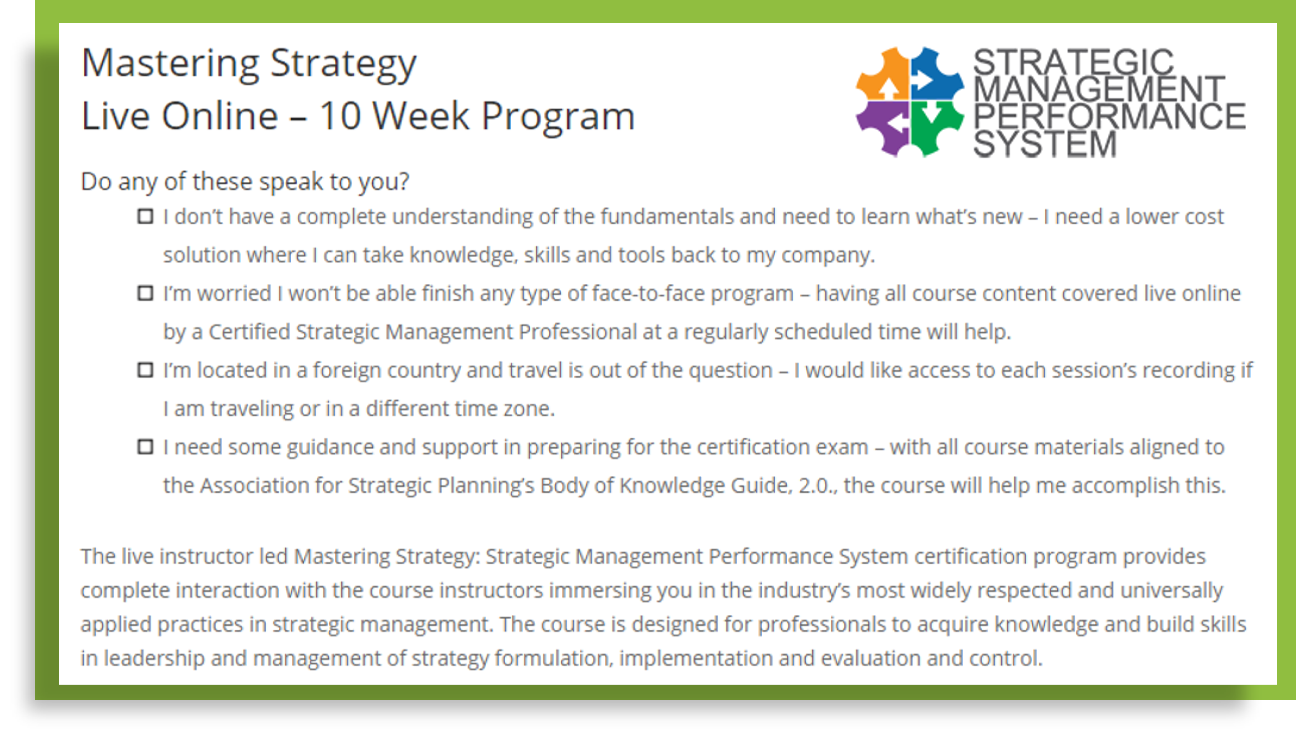 Mastering Strategy
Live Online – 10 Week Program

STRATEGIC
MANAGEMENT
PERFORMANCE
SYSTEM

Do any of these speak to you?

☐ I don't have a complete understanding of the fundamentals and need to learn what's new – I need a lower cost solution where I can take knowledge, skills and tools back to my company.

☐ I'm worried I won't be able finish any type of face-to-face program – having all course content covered live online by a Certified Strategic Management Professional at a regularly scheduled time will help.

☐ I'm located in a foreign country and travel is out of the question – I would like access to each session's recording if I am traveling or in a different time zone.

☐ I need some guidance and support in preparing for the certification exam – with all course materials aligned to the Association for Strategic Planning's Body of Knowledge Guide, 2.0., the course will help me accomplish this.

The live instructor led Mastering Strategy: Strategic Management Performance System certification program provides complete interaction with the course instructors immersing you in the industry's most widely respected and universally applied practices in strategic management. The course is designed for professionals to acquire knowledge and build skills in leadership and management of strategy formulation, implementation and evaluation and control.